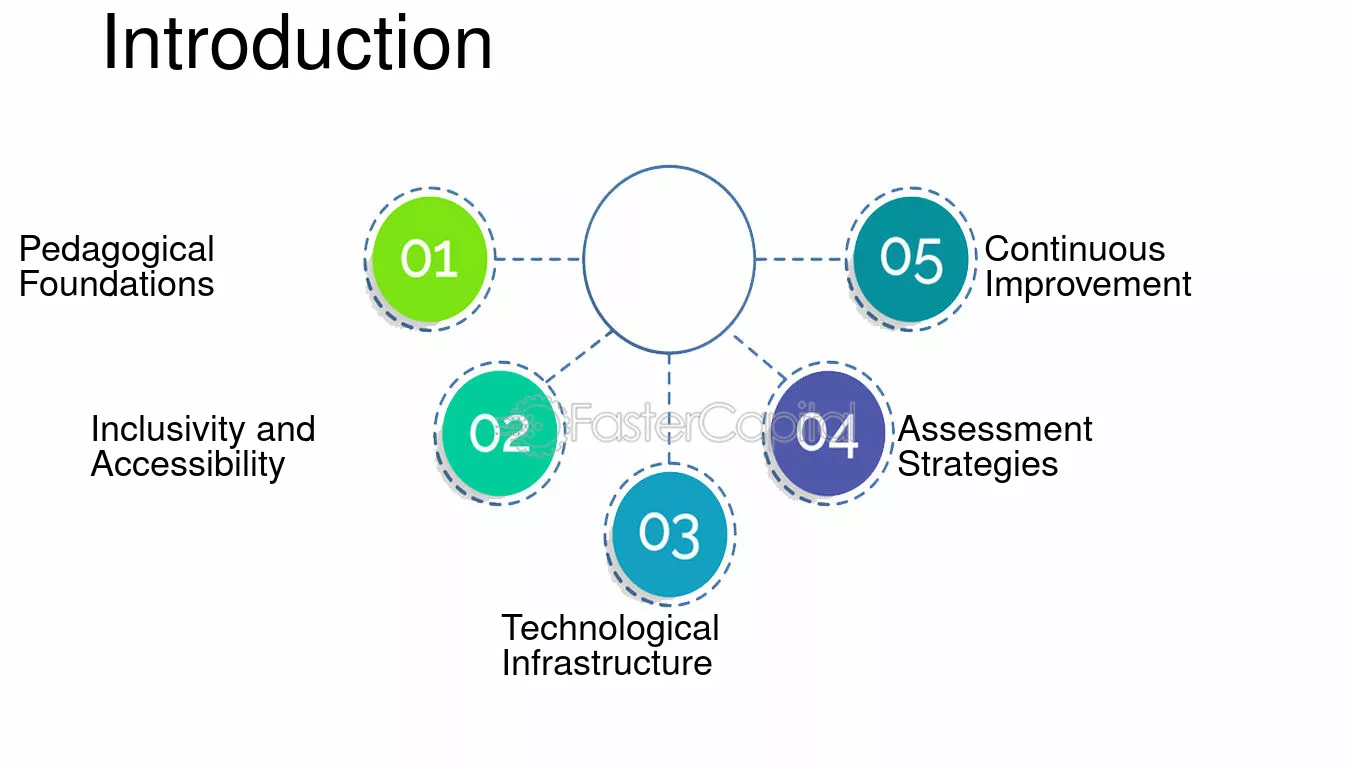 Introduction

Pedagogical
Foundations

01

05

Continuous
Improvement

Inclusivity and
Accessibility

02

04

Assessment
Strategies

03

Technological
Infrastructure

FasterCapital